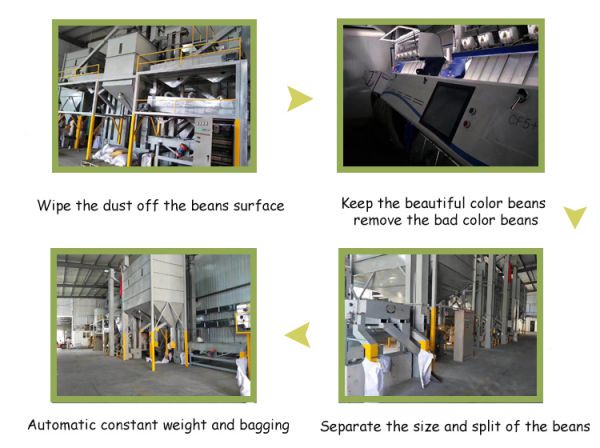 Wipe the dust off the beans surface

CF5

Keep the beautiful color beans
remove the bad color beans

Automatic constant weight and bagging

Separate the size and split of the beans